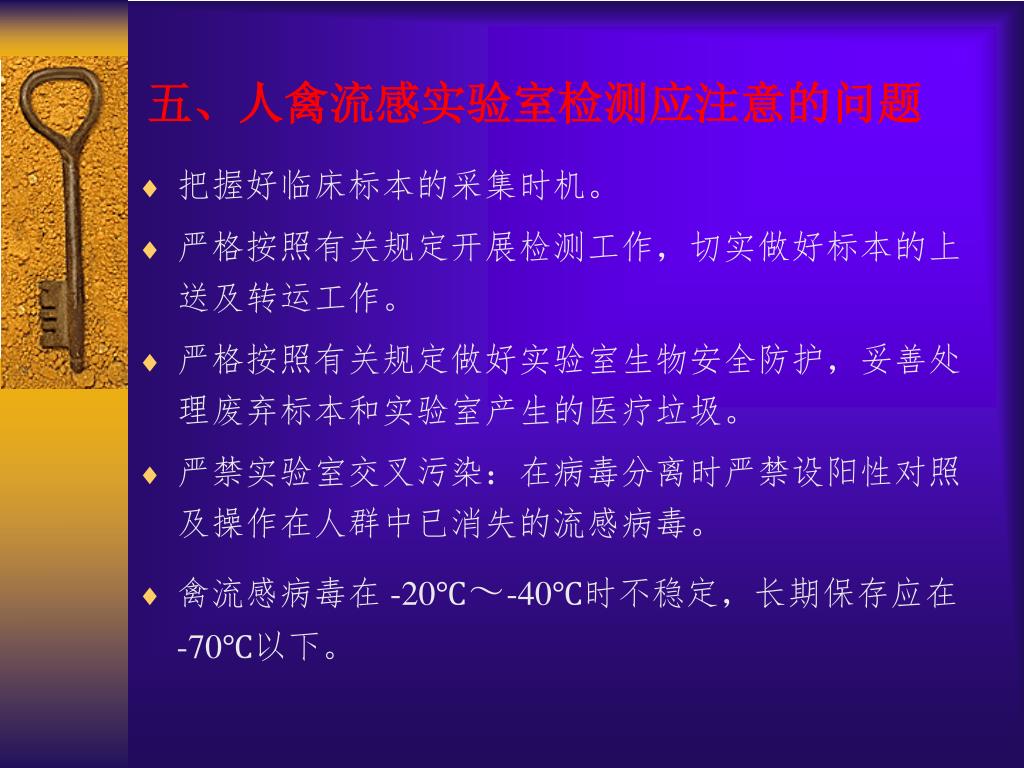 五、人禽流感实验室检测应注意的问题

♦ 把握好临床标本的采集时机。

♦ 严格按照有关规定开展检测工作，切实做好标本的上送及转运工作。

♦ 严格按照有关规定做好实验室生物安全防护，妥善处理废弃标本和实验室产生的医疗垃圾。

♦ 严禁实验室交叉污染：在病毒分离时严禁设阳性对照及操作在人群中已消失的流感病毒。

♦ 禽流感病毒在 -20℃～-40℃时不稳定，长期保存应在 -70℃以下。